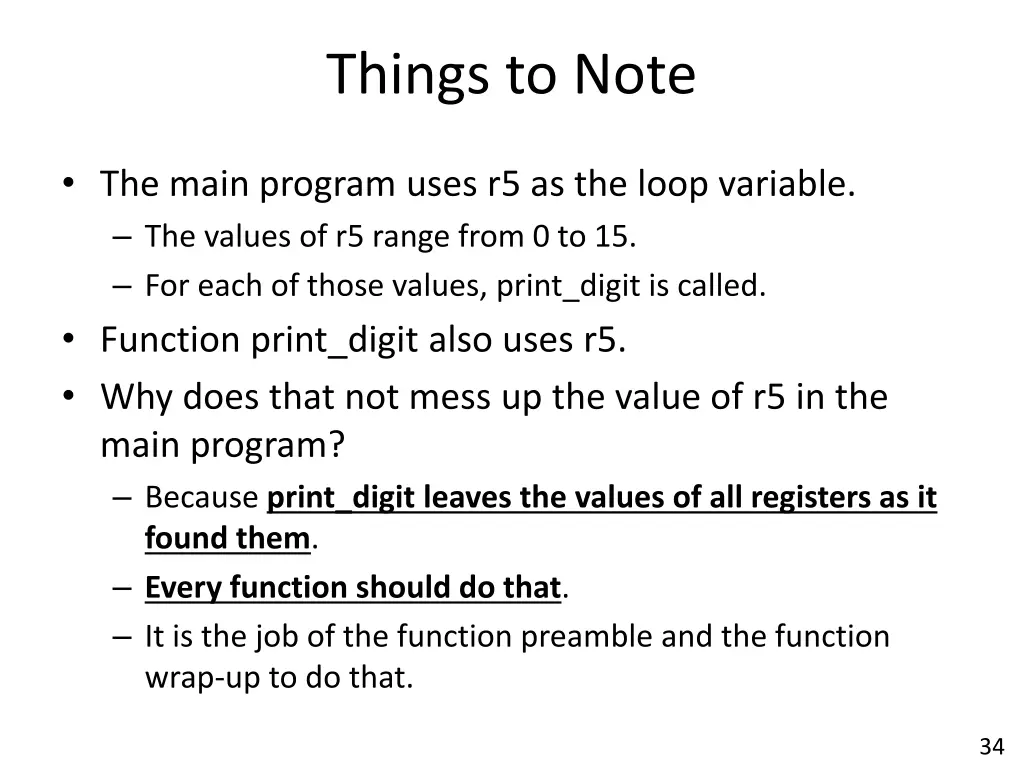 Things to Note

• The main program uses r5 as the loop variable.
– The values of r5 range from 0 to 15.
– For each of those values, print_digit is called.
• Function print_digit also uses r5.
• Why does that not mess up the value of r5 in the main program?
– Because print_digit leaves the values of all registers as it found them.
– Every function should do that.
– It is the job of the function preamble and the function wrap-up to do that.

34